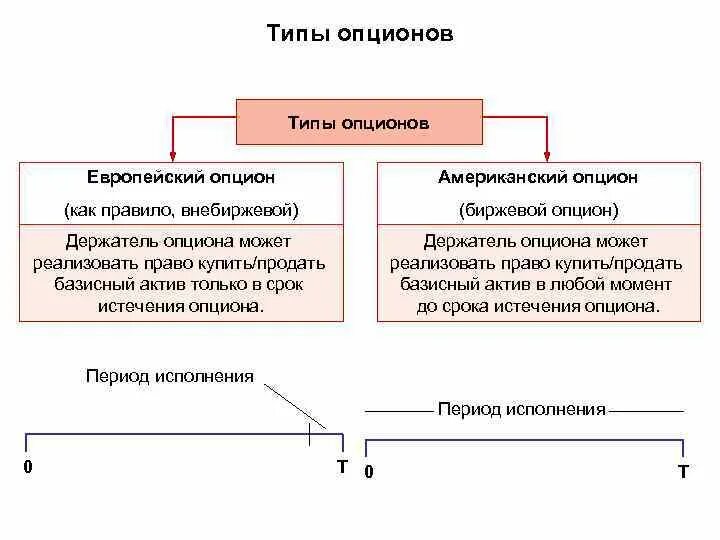 Типы опционов

Типы опционов

Европейский опцион

(как правило, внебиржевой)

Держатель опциона может реализовать право купить/продать базисный актив только в срок истечения опциона.

Американский опцион

(биржевой опцион)

Держатель опциона может реализовать право купить/продать базисный актив в любой момент до срока истечения опциона.

Период исполнения

0

T

Период исполнения

0

T